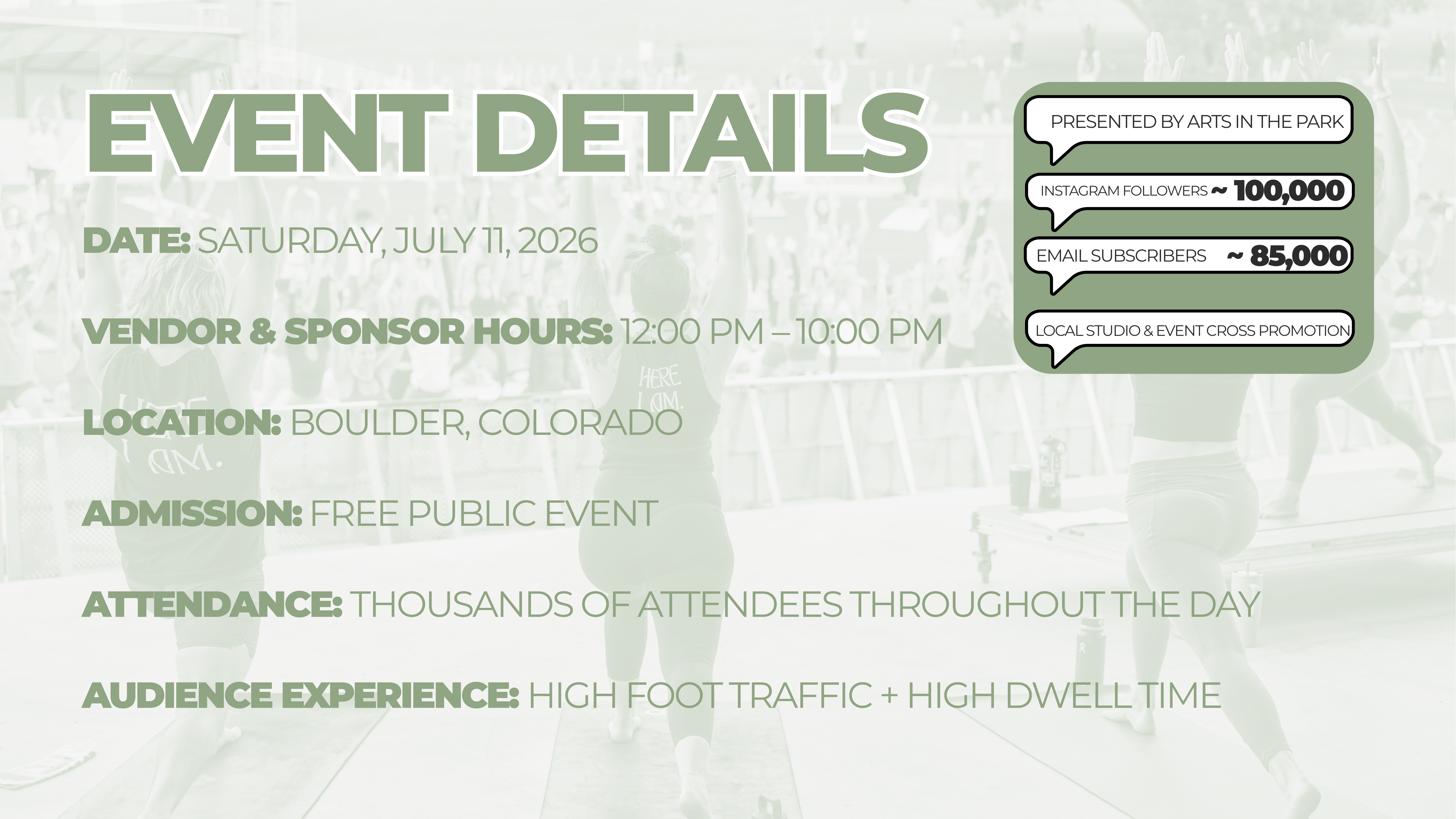 EVENT DETAILS

DATE: SATURDAY, JULY 11, 2026

VENDOR & SPONSOR HOURS: 12:00 PM – 10:00 PM

LOCATION: BOULDER, COLORADO

ADMISSION: FREE PUBLIC EVENT

ATTENDANCE: THOUSANDS OF ATTENDEES THROUGHOUT THE DAY

AUDIENCE EXPERIENCE: HIGH FOOT TRAFFIC + HIGH DWELL TIME

PRESENTED BY ARTS IN THE PARK

INSTAGRAM FOLLOWERS ~ 100,000

EMAIL SUBSCRIBERS ~ 85,000

LOCAL STUDIO & EVENT CROSS PROMOTION

HERE I AM.

HERE I AM.